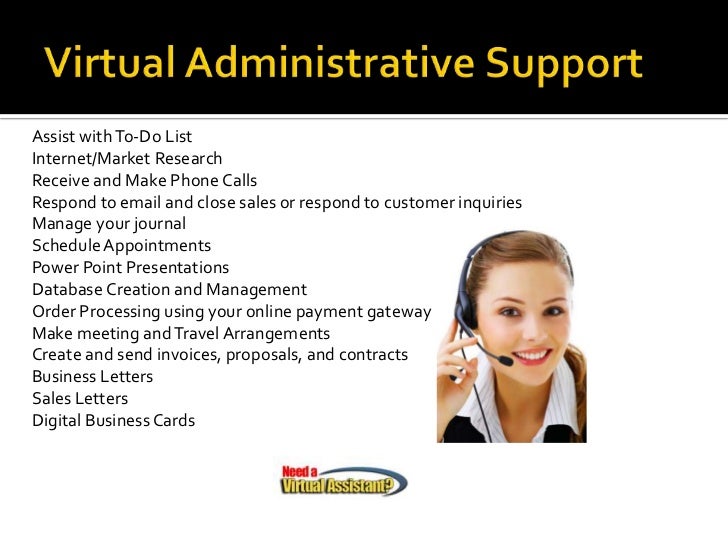 Virtual Administrative Support

Assist with To-Do List
Internet/Market Research
Receive and Make Phone Calls
Respond to email and close sales or respond to customer inquiries
Manage your journal
Schedule Appointments
Power Point Presentations
Database Creation and Management
Order Processing using your online payment gateway
Make meeting and Travel Arrangements
Create and send invoices, proposals, and contracts
Business Letters
Sales Letters
Digital Business Cards

Need a Virtual Assistant?